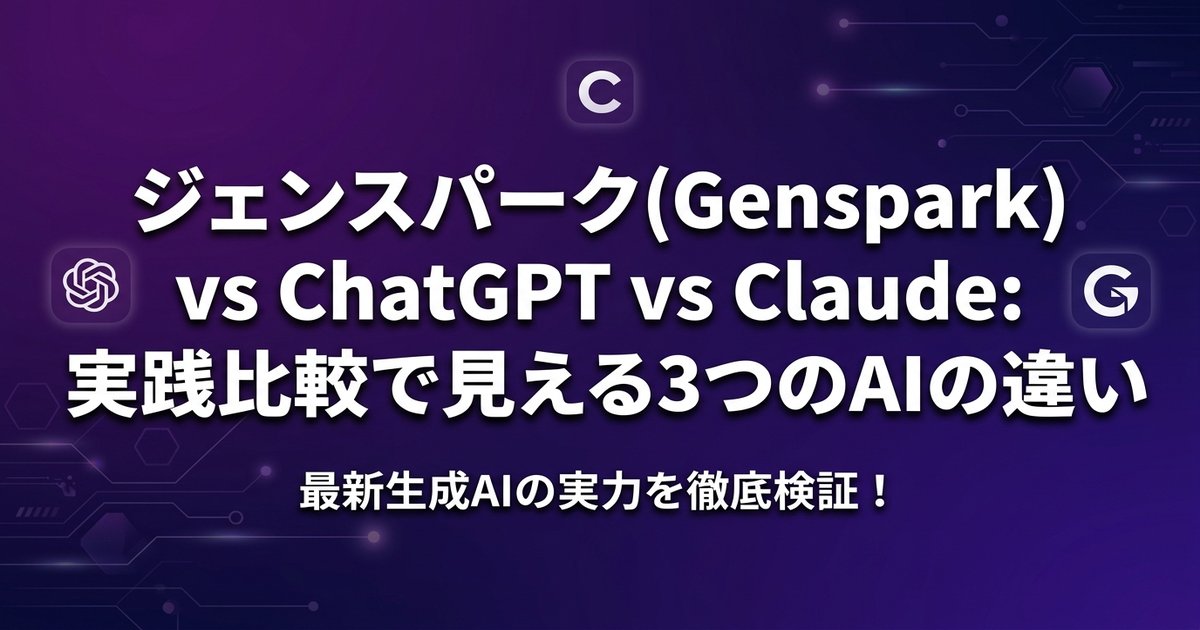 C

ジェンスパーク(Genspark) vs ChatGPT vs Claude: 実践比較で見える3つのAIの違い

G

最新生成AIの実力を徹底検証！